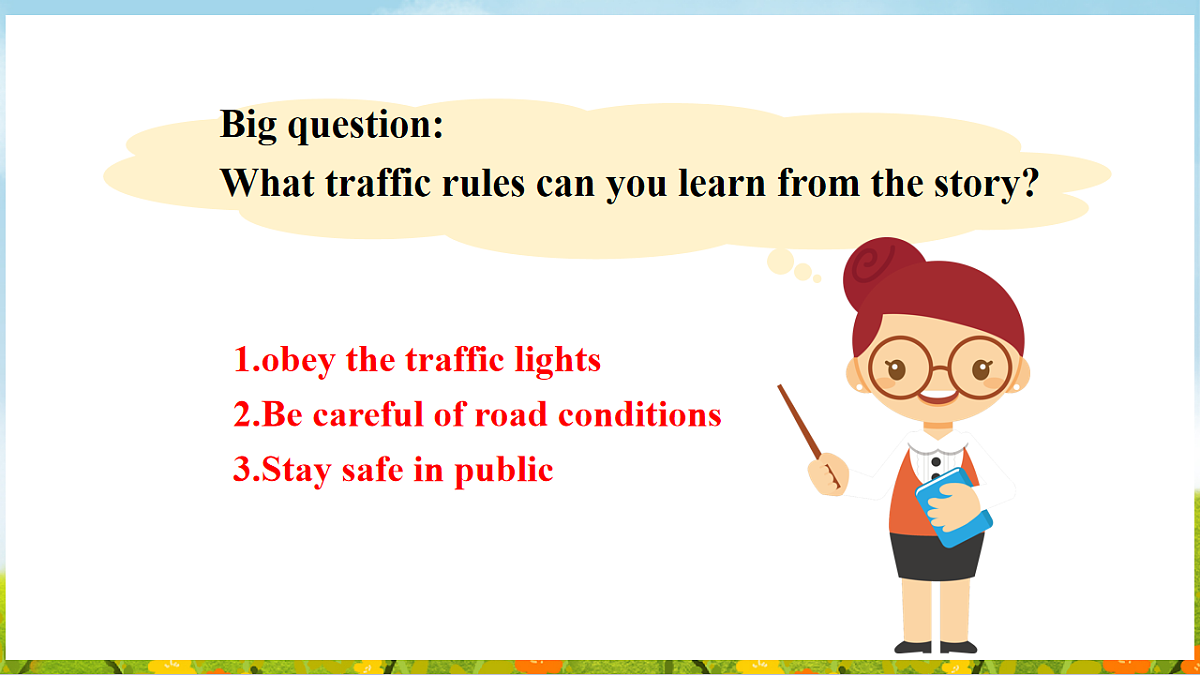 Big question:
What traffic rules can you learn from the story?

1.obey the traffic lights
2.Be careful of road conditions
3.Stay safe in public